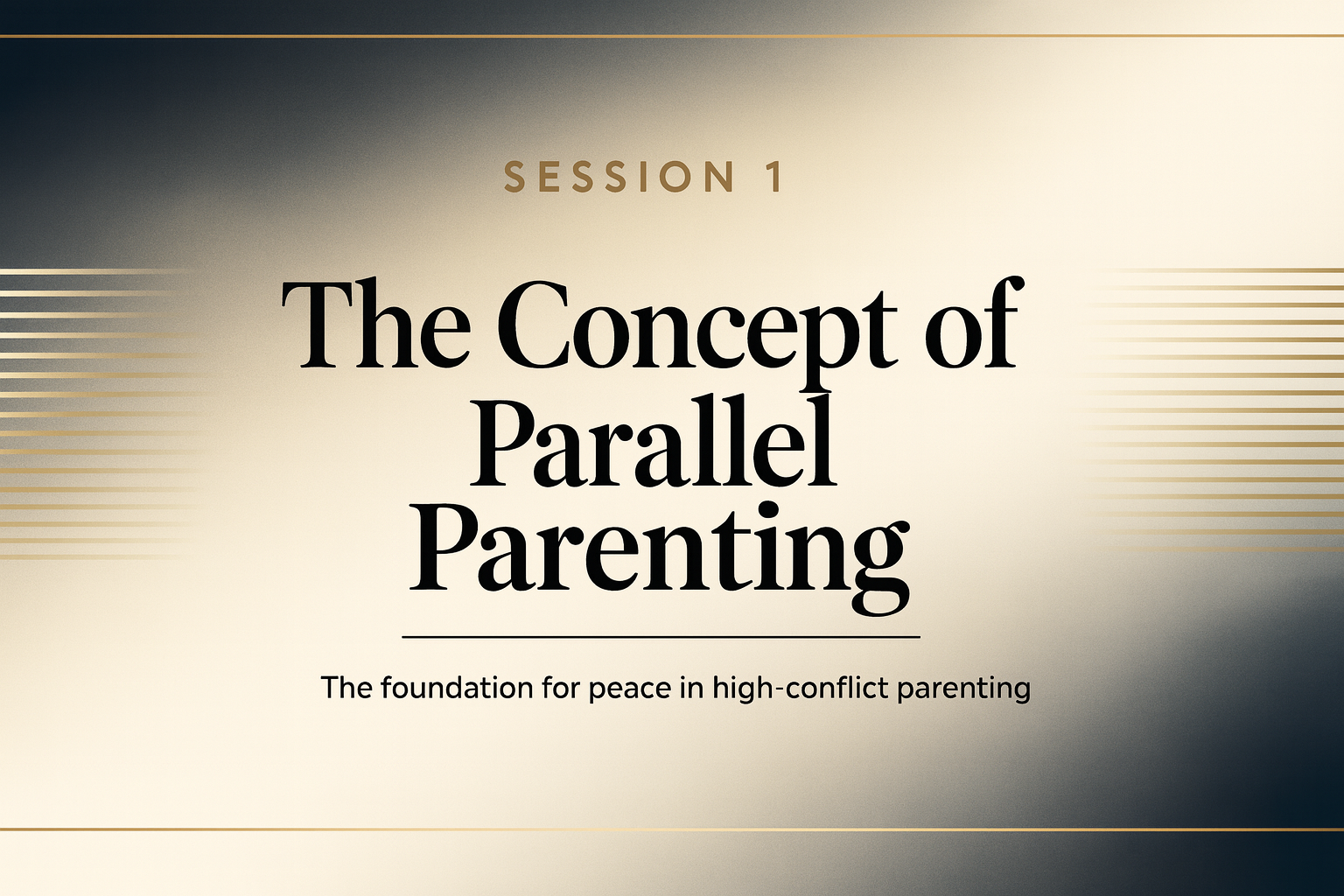 SESSION 1

The Concept of Parallel Parenting

The foundation for peace in high-conflict parenting